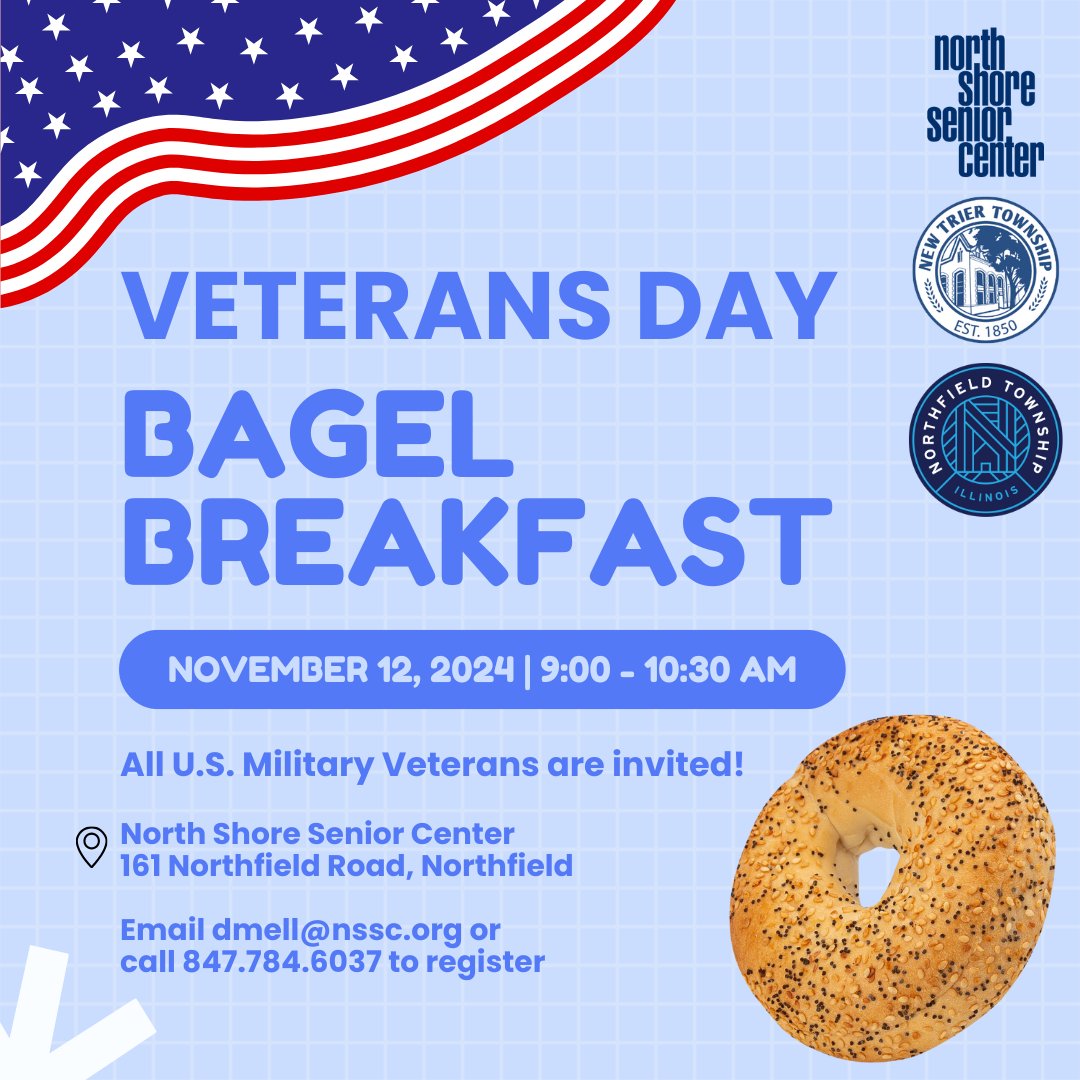 north shore senior center

NEW TRIER TOWNSHIP
EST. 1850

NORTHFIELD TOWNSHIP
ILLINOIS

VETERANS DAY
BAGEL
BREAKFAST

NOVEMBER 12, 2024 | 9:00 - 10:30 AM

All U.S. Military Veterans are invited!

North Shore Senior Center
161 Northfield Road, Northfield

Email dmell@nssc.org or
call 847.784.6037 to register